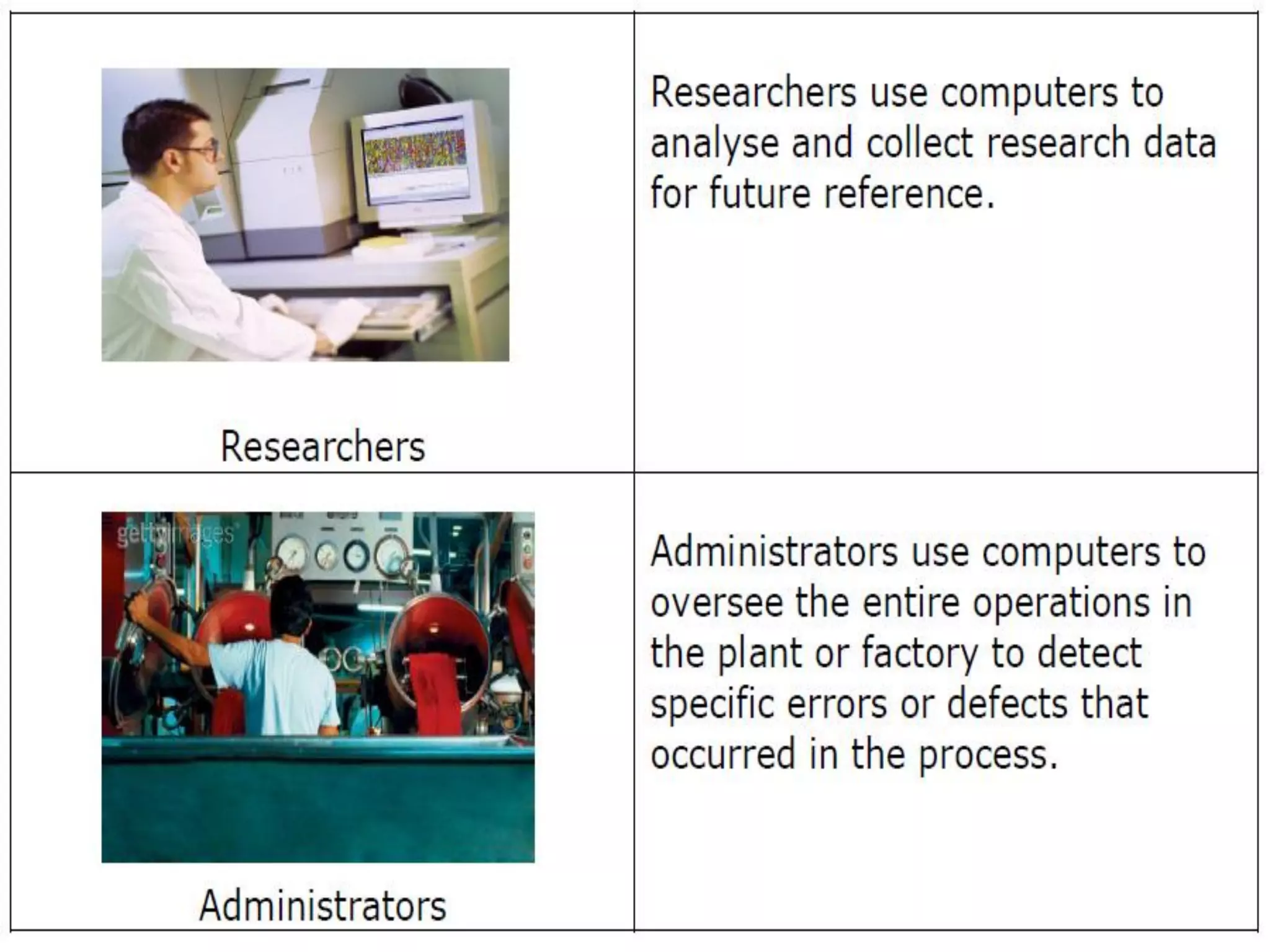 | | |
|---|---|
| Researchers | Researchers use computers to analyse and collect research data for future reference. |
| gettyimages Administrators | Administrators use computers to oversee the entire operations in the plant or factory to detect specific errors or defects that occurred in the process. |